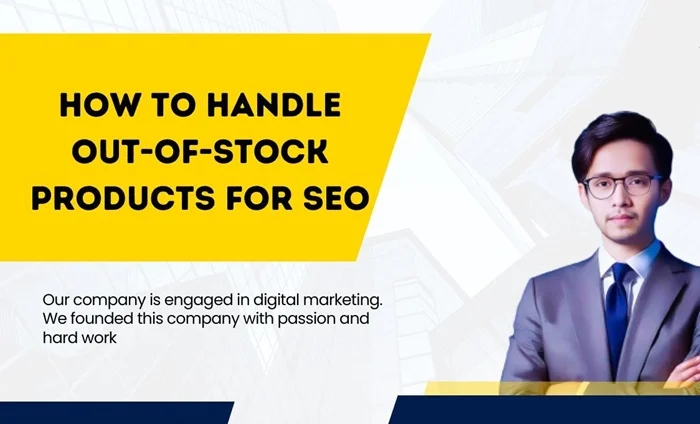 HOW TO HANDLE OUT-OF-STOCK PRODUCTS FOR SEO

Our company is engaged in digital marketing. We founded this company with passion and hard work